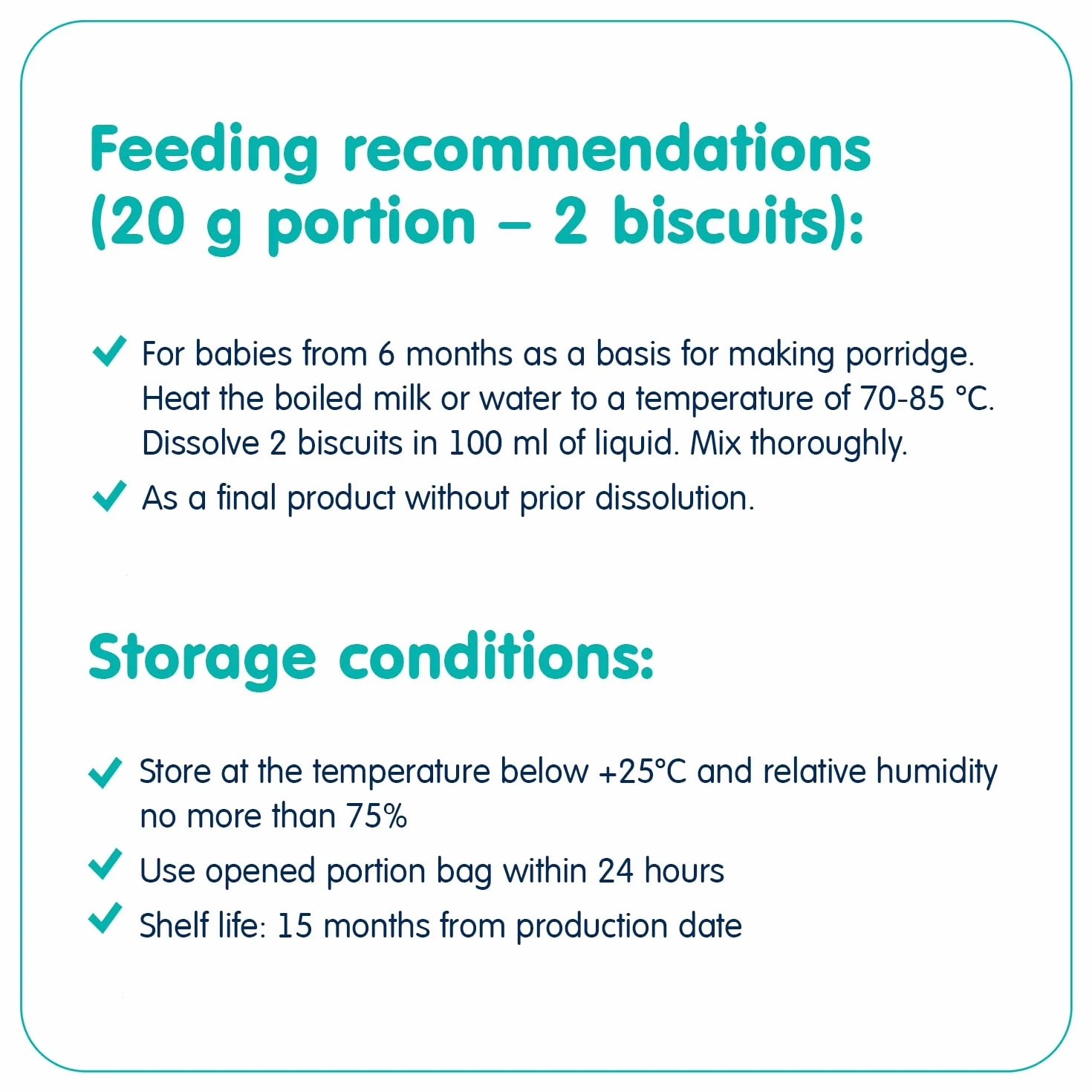 Feeding recommendations (20 g portion – 2 biscuits):

For babies from 6 months as a basis for making porridge. Heat the boiled milk or water to a temperature of 70-85 °C. Dissolve 2 biscuits in 100 ml of liquid. Mix thoroughly.

As a final product without prior dissolution.

Storage conditions:

Store at the temperature below +25°C and relative humidity no more than 75%

Use opened portion bag within 24 hours

Shelf life: 15 months from production date